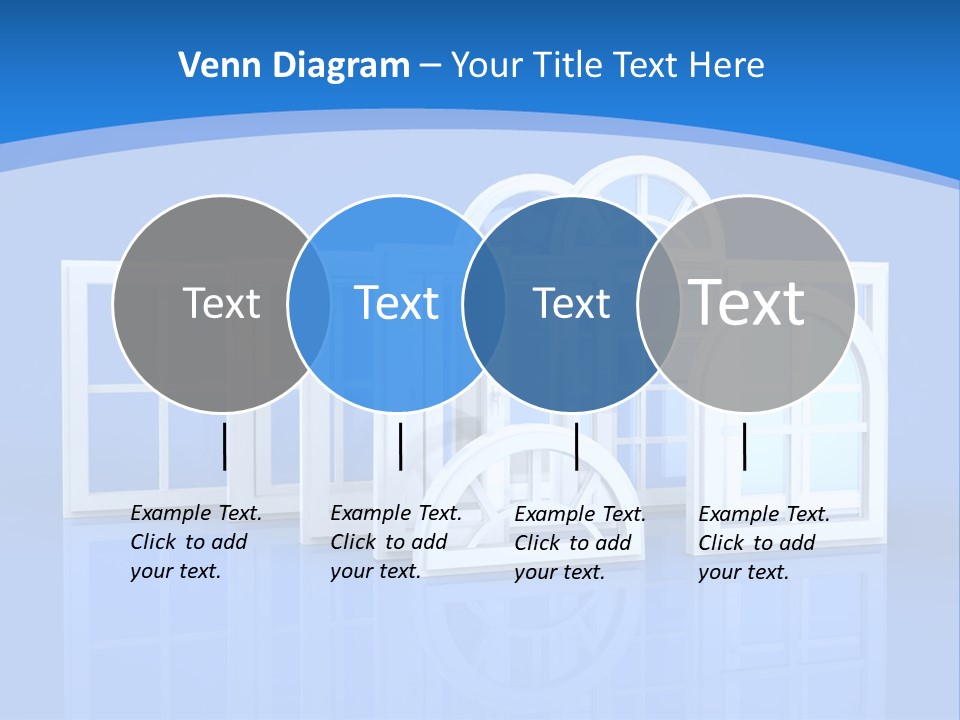 Venn Diagram – Your Title Text Here

Text

Text

Text

Text

Example Text. Click to add your text.

Example Text. Click to add your text.

Example Text. Click to add your text.

Example Text. Click to add your text.